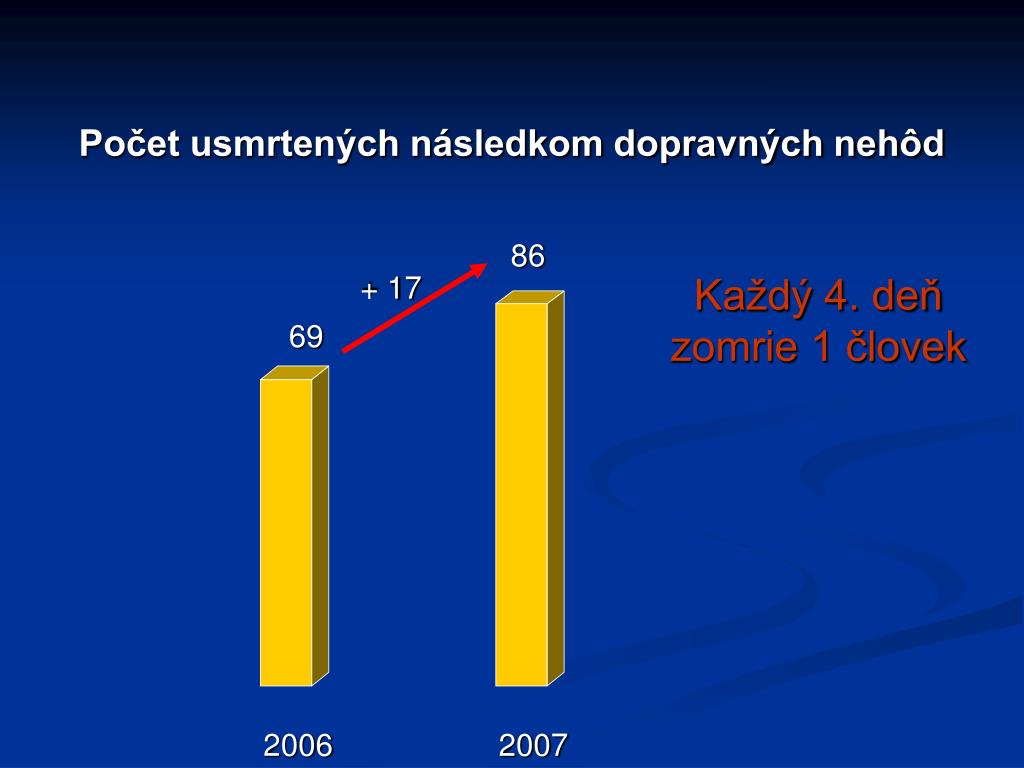 Počet usmrtených následkom dopravných nehôd

86

+ 17

69

Každý 4. deň zomrie 1 človek

2006

2007